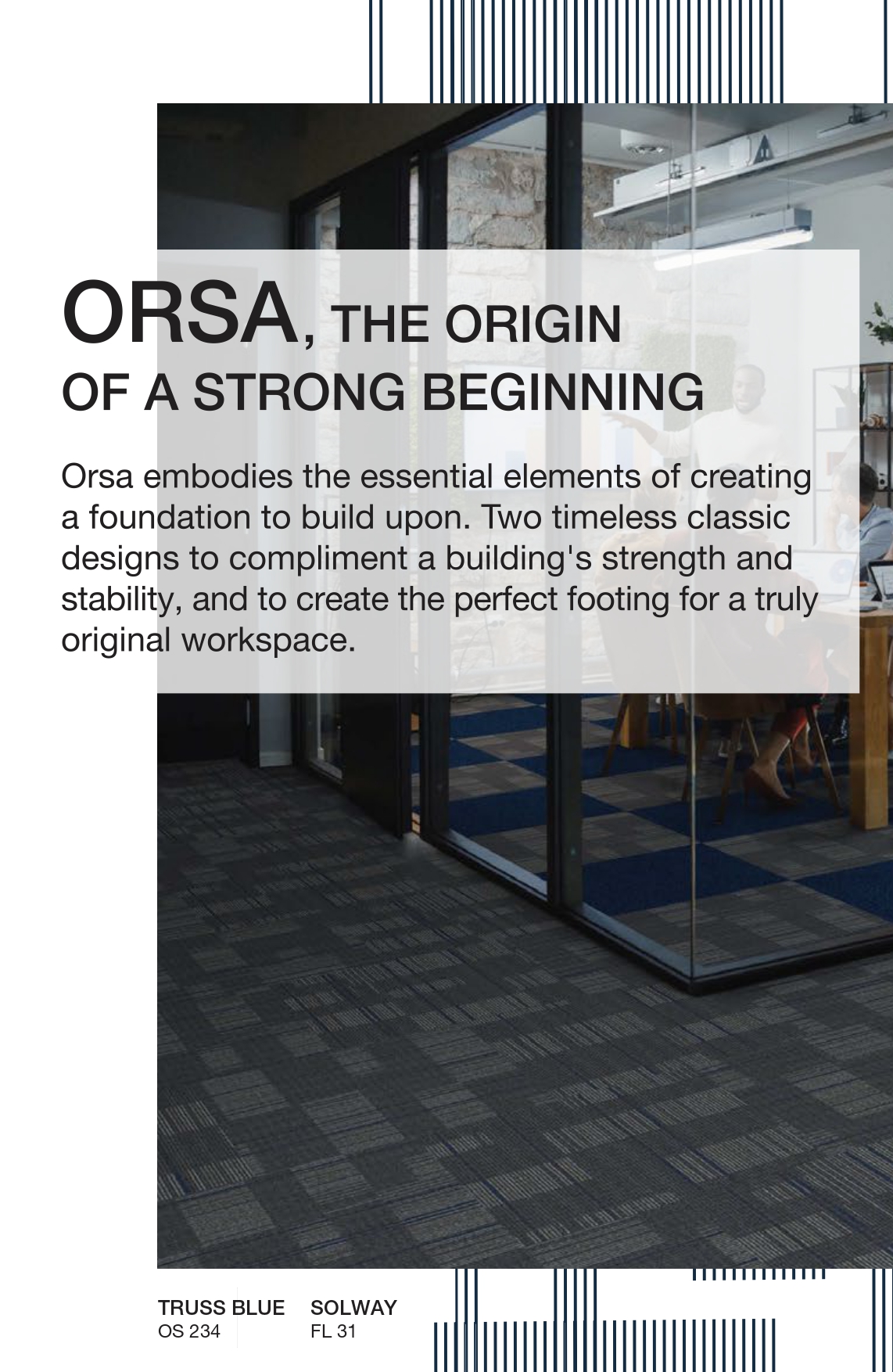 ORSA, THE ORIGIN OF A STRONG BEGINNING

Orsa embodies the essential elements of creating a foundation to build upon. Two timeless classic designs to compliment a building's strength and stability, and to create the perfect footing for a truly original workspace.

TRUSS BLUE
OS 234

SOLWAY
FL 31